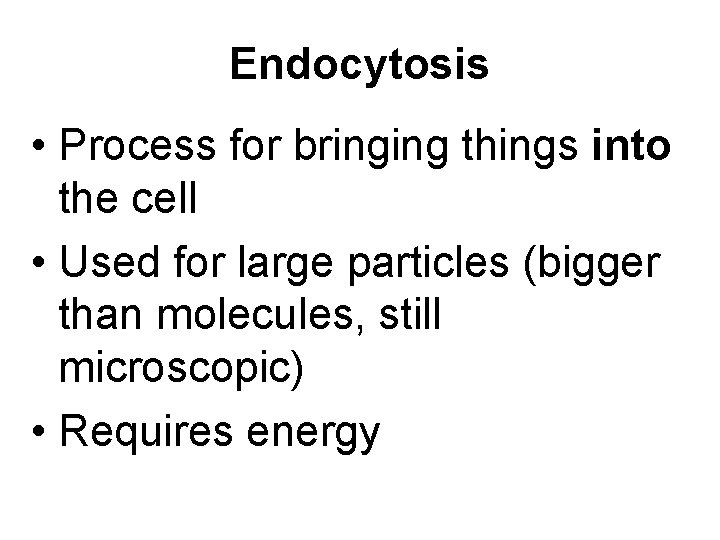 Endocytosis

• Process for bringing things into the cell
• Used for large particles (bigger than molecules, still microscopic)
• Requires energy